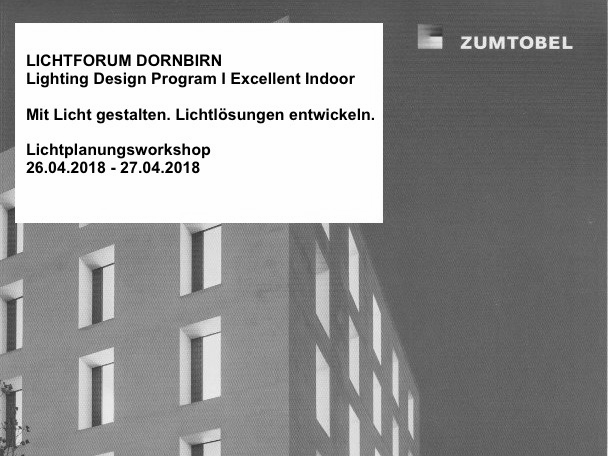 LICHTFORUM DORNBIRN
Lighting Design Program I Excellent Indoor

Mit Licht gestalten. Lichtlösungen entwickeln.

Lichtplanungsworkshop
26.04.2018 - 27.04.2018

ZUMTOBEL